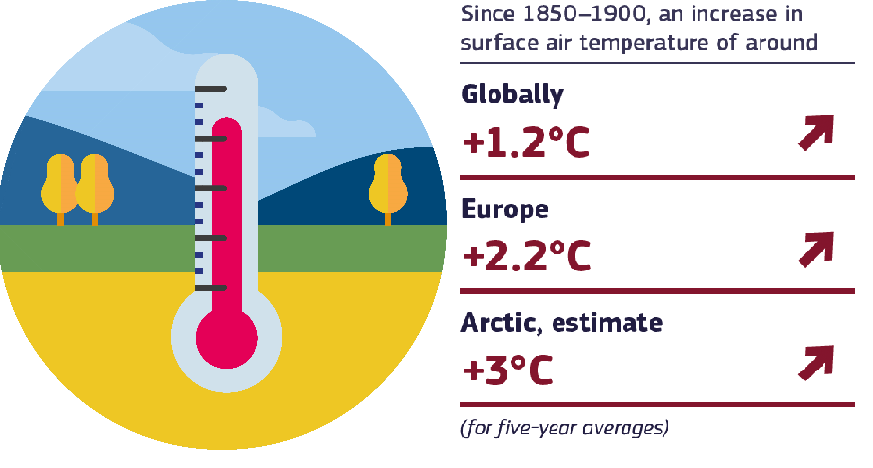 Since 1850–1900, an increase in surface air temperature of around

Globally

+1.2°C

Europe

+2.2°C

Arctic, estimate

+3°C

(for five-year averages)